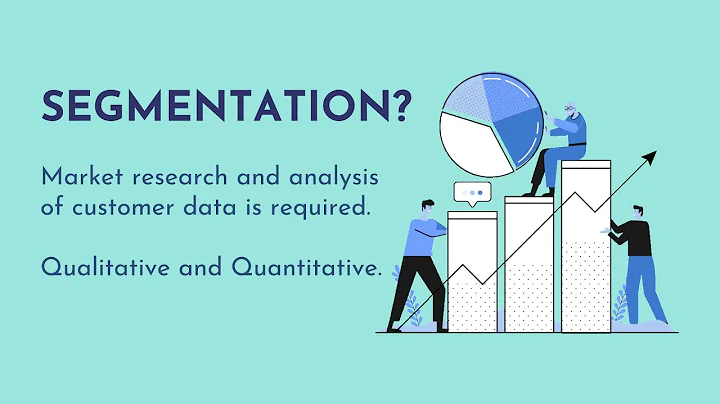 SEGMENTATION?

Market research and analysis of customer data is required.

Qualitative and Quantitative.